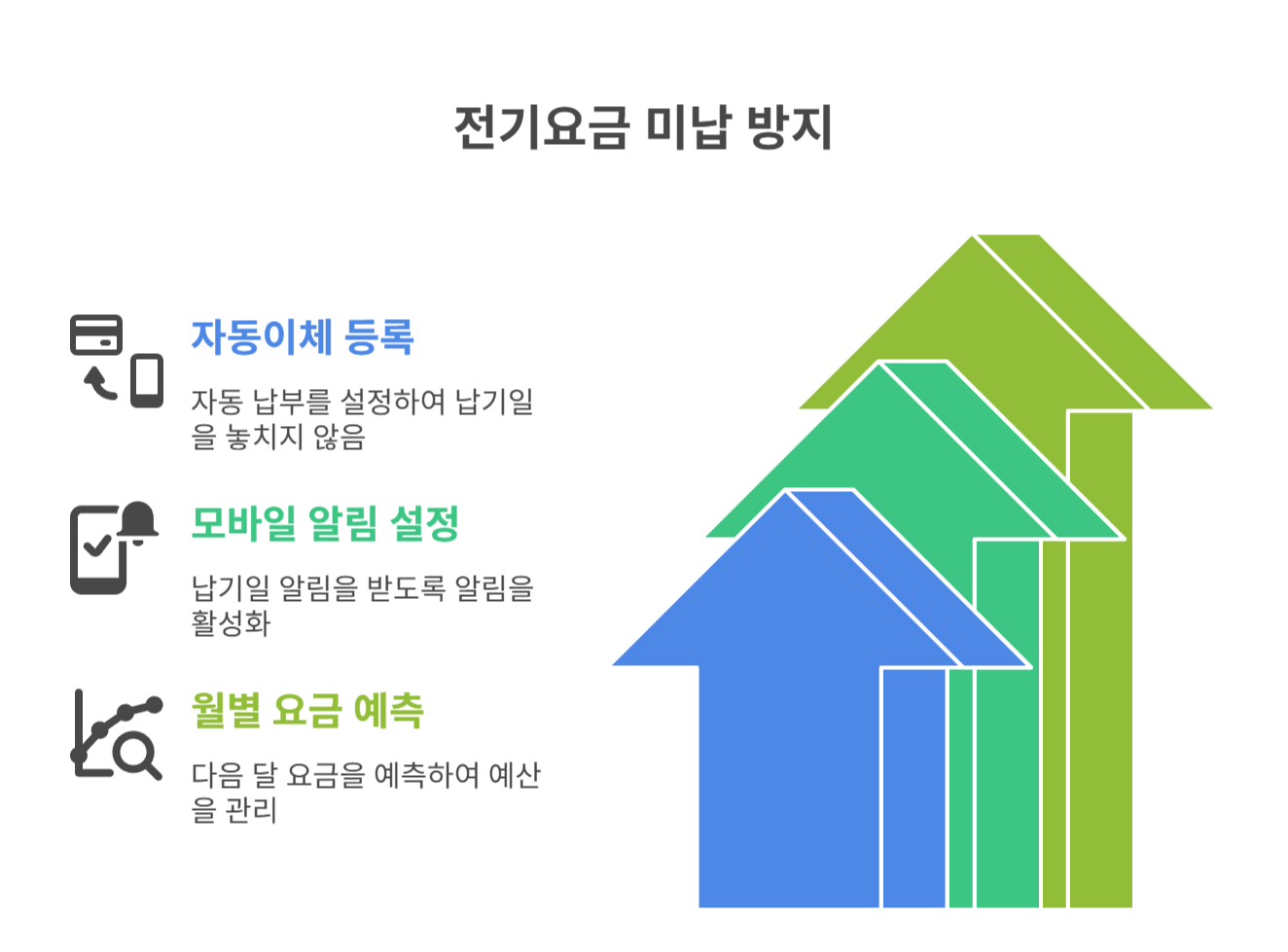 전기요금 미납 방지

자동이체 등록

자동 납부를 설정하여 납기일을 놓치지 않음

모바일 알림 설정

납기일 알림을 받도록 알림을 활성화

월별 요금 예측

다음 달 요금을 예측하여 예산을 관리